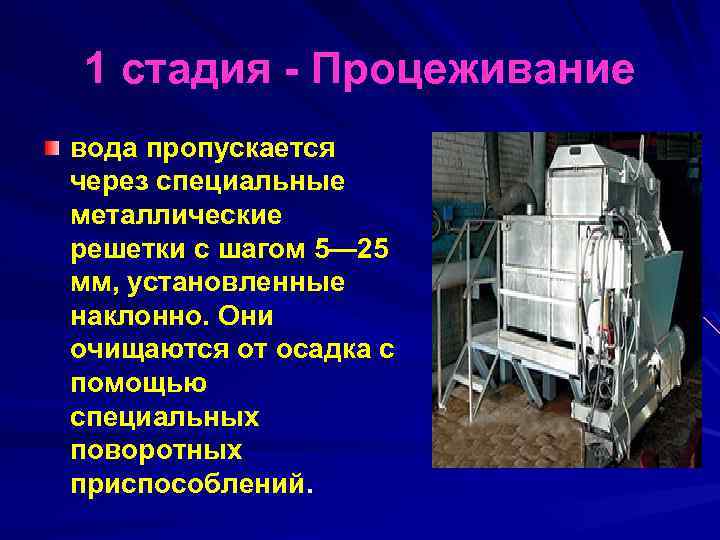 1 стадия - Процеживание

вода пропускается через специальные металлические решетки с шагом 5—25 мм, установленные наклонно. Они очищаются от осадка с помощью специальных поворотных приспособлений.